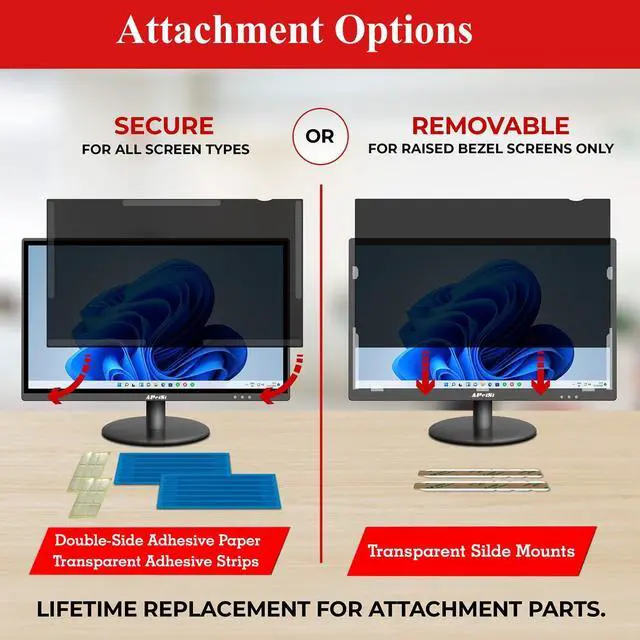 Attachment Options

SECURE
FOR ALL SCREEN TYPES

OR

REMOVABLE
FOR RAISED BEZEL SCREENS ONLY

APeiSi

APeiSi

Double-Side Adhesive Paper
Transparent Adhesive Strips

Transparent Silde Mounts

LIFETIME REPLACEMENT FOR ATTACHMENT PARTS.